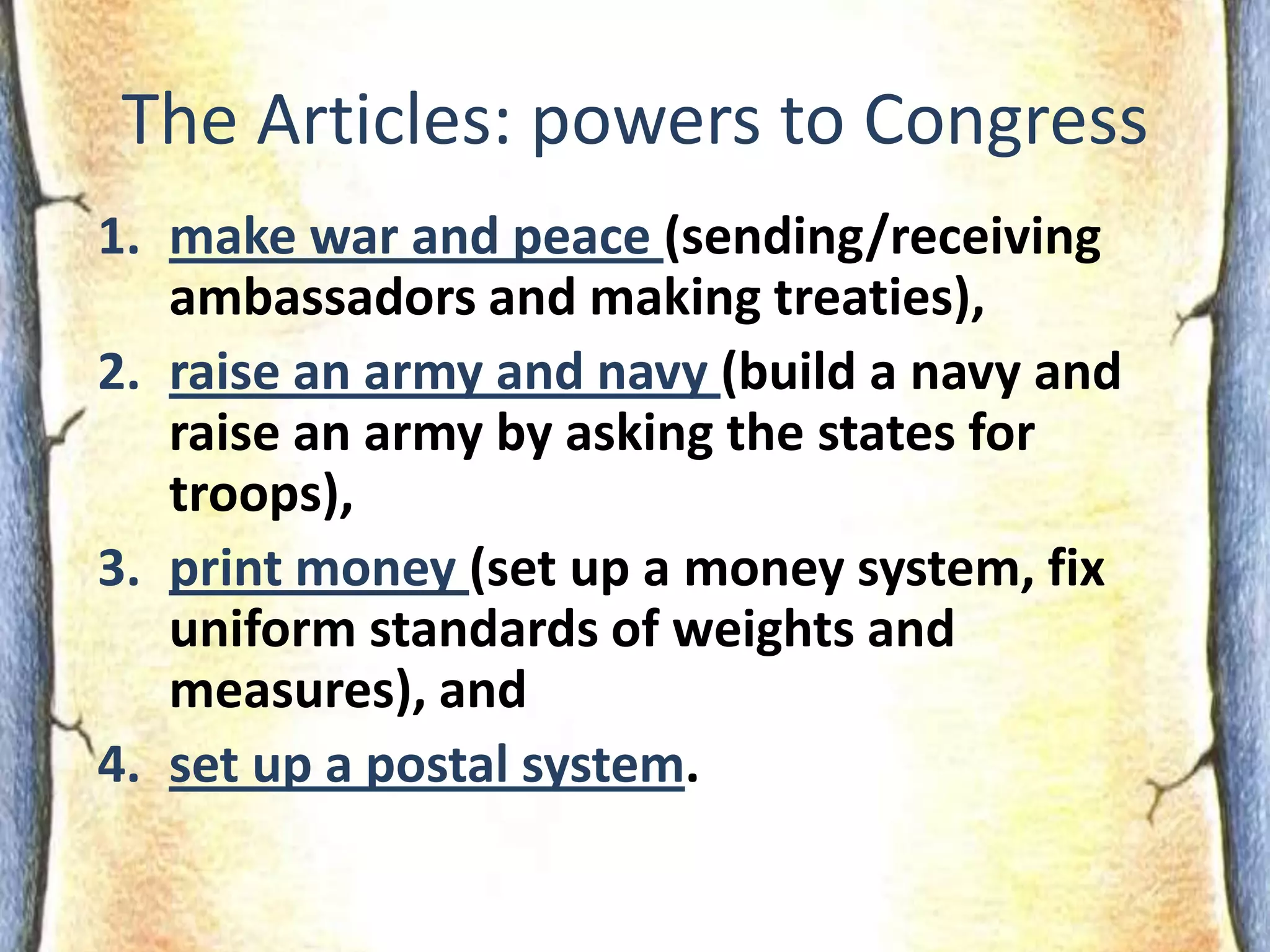 The Articles: powers to Congress

1. make war and peace (sending/receiving ambassadors and making treaties),
2. raise an army and navy (build a navy and raise an army by asking the states for troops),
3. print money (set up a money system, fix uniform standards of weights and measures), and
4. set up a postal system.